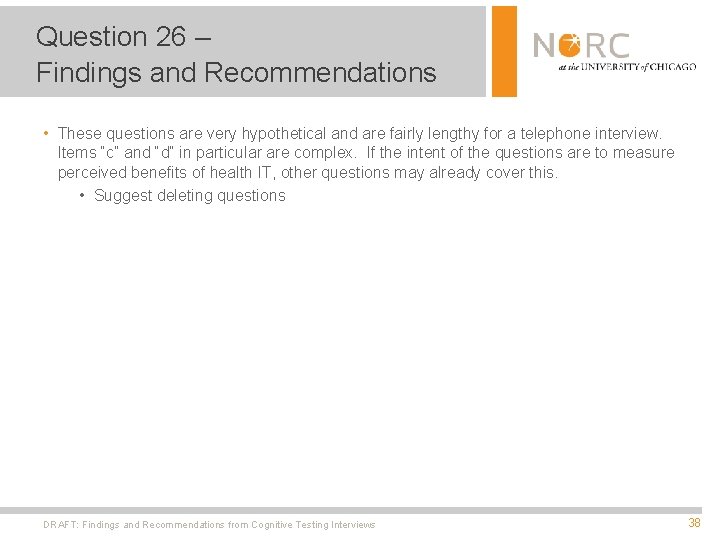 Question 26 –
Findings and Recommendations

NORC
at the UNIVERSITY of CHICAGO

• These questions are very hypothetical and are fairly lengthy for a telephone interview. Items "c" and "d" in particular are complex. If the intent of the questions are to measure perceived benefits of health IT, other questions may already cover this.
  • Suggest deleting questions

DRAFT: Findings and Recommendations from Cognitive Testing Interviews

38